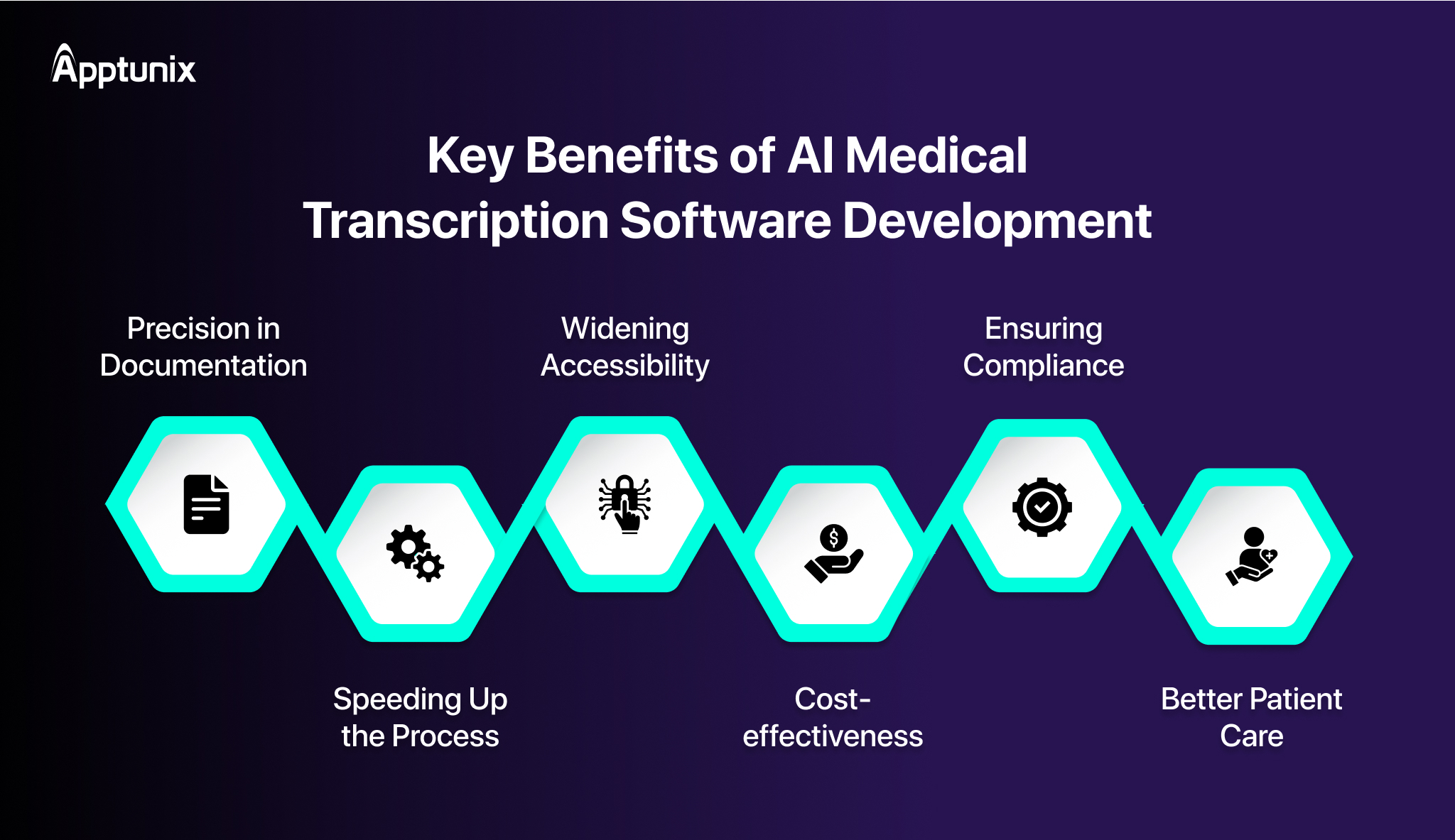 Apptunix

Key Benefits of AI Medical Transcription Software Development

Precision in Documentation

Speeding Up the Process

Widening Accessibility

Cost-effectiveness

Ensuring Compliance

Better Patient Care